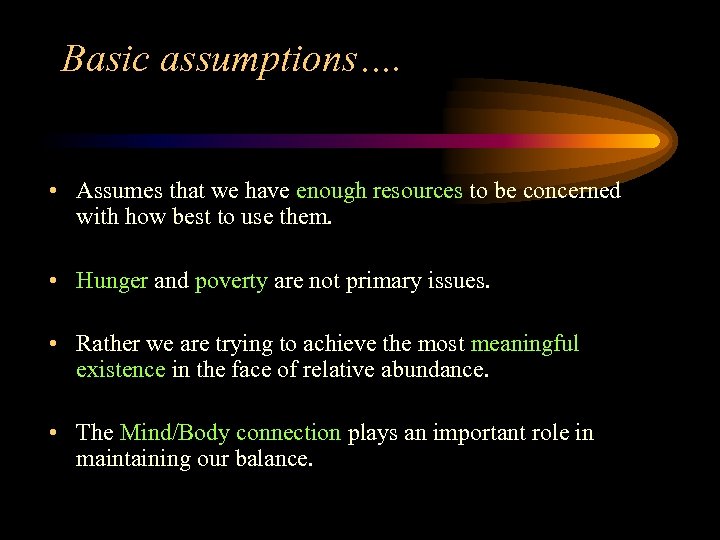 Basic assumptions….

• Assumes that we have enough resources to be concerned with how best to use them.

• Hunger and poverty are not primary issues.

• Rather we are trying to achieve the most meaningful existence in the face of relative abundance.

• The Mind/Body connection plays an important role in maintaining our balance.